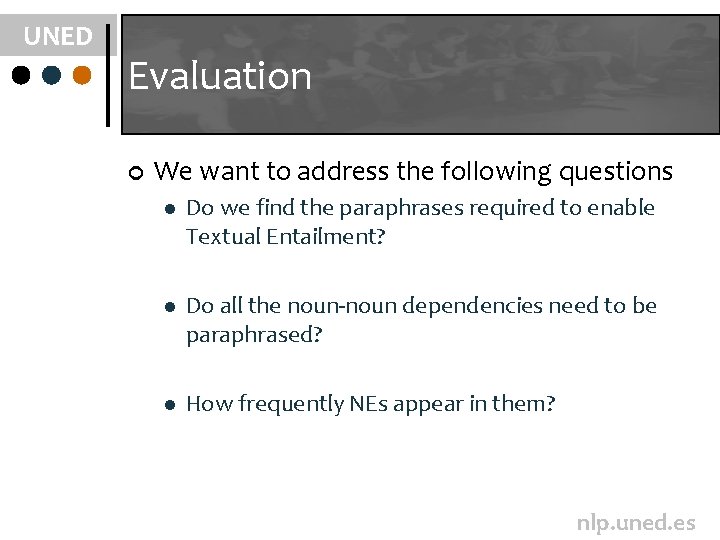 UNED

Evaluation

We want to address the following questions

Do we find the paraphrases required to enable Textual Entailment?

Do all the noun-noun dependencies need to be paraphrased?

How frequently NEs appear in them?

nlp.uned.es